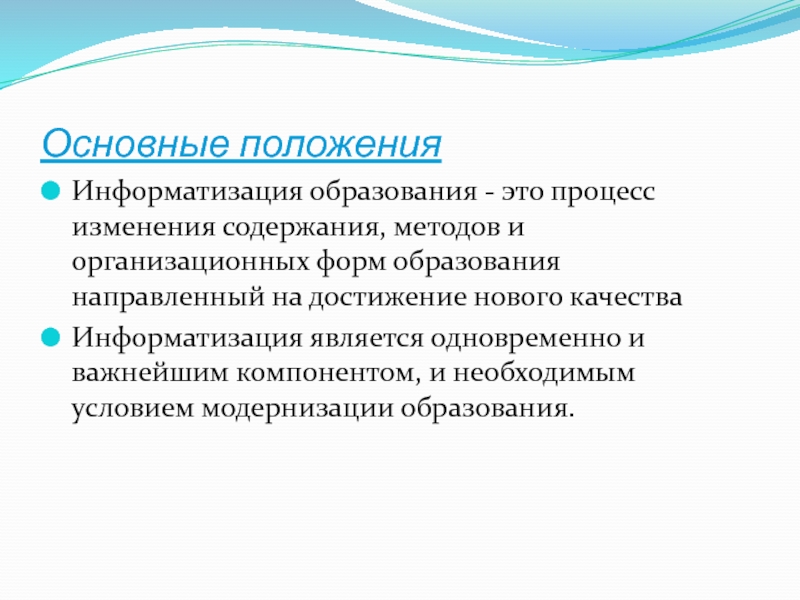 Основные положения

Информатизация образования - это процесс изменения содержания, методов и организационных форм образования направленный на достижение нового качества

Информатизация является одновременно и важнейшим компонентом, и необходимым условием модернизации образования.